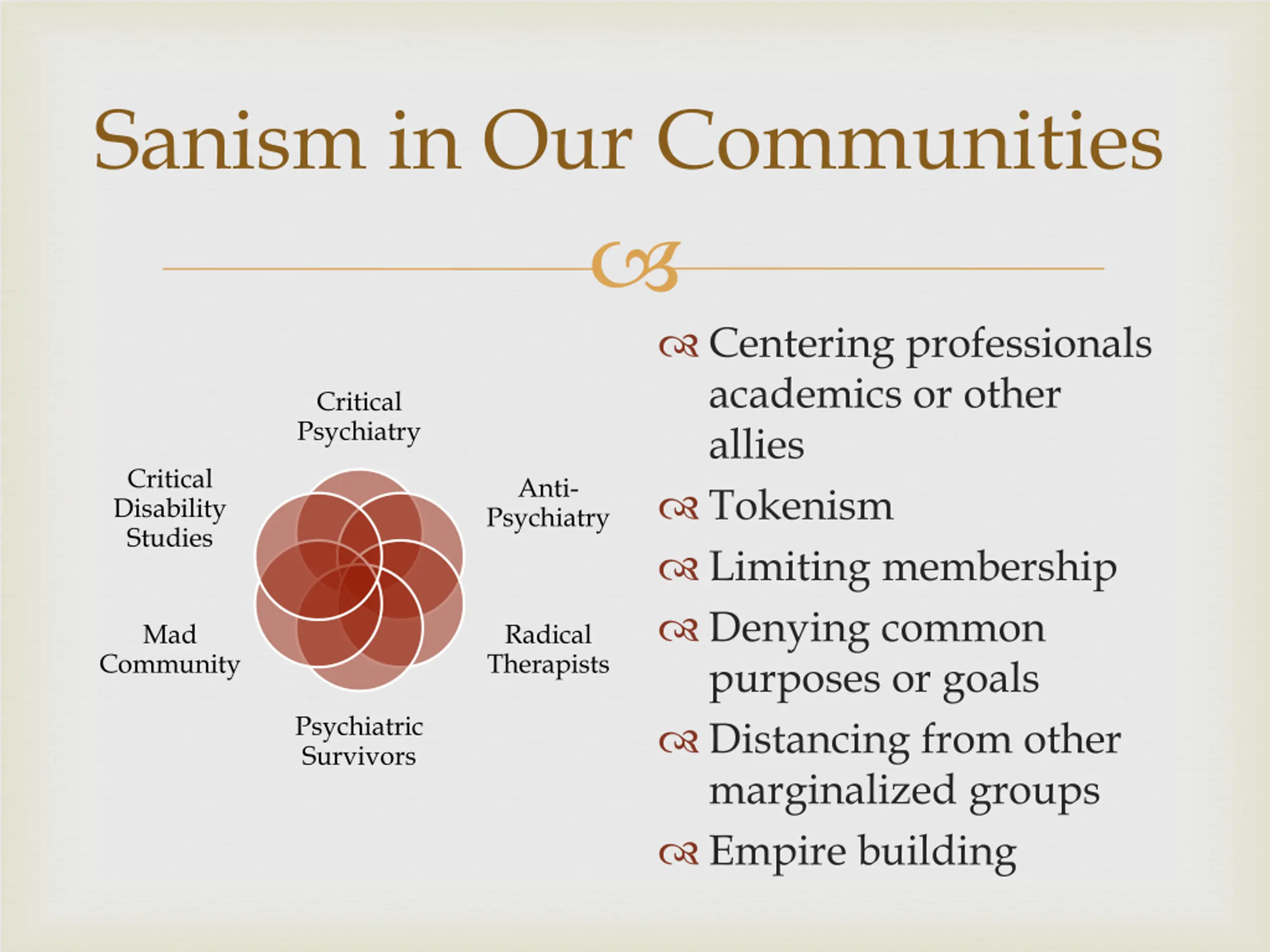 Sanism in Our Communities

Critical Psychiatry

Anti-Psychiatry

Radical Therapists

Psychiatric Survivors

Mad Community

Critical Disability Studies

Centering professionals academics or other allies

Tokenism

Limiting membership

Denying common purposes or goals

Distancing from other marginalized groups

Empire building